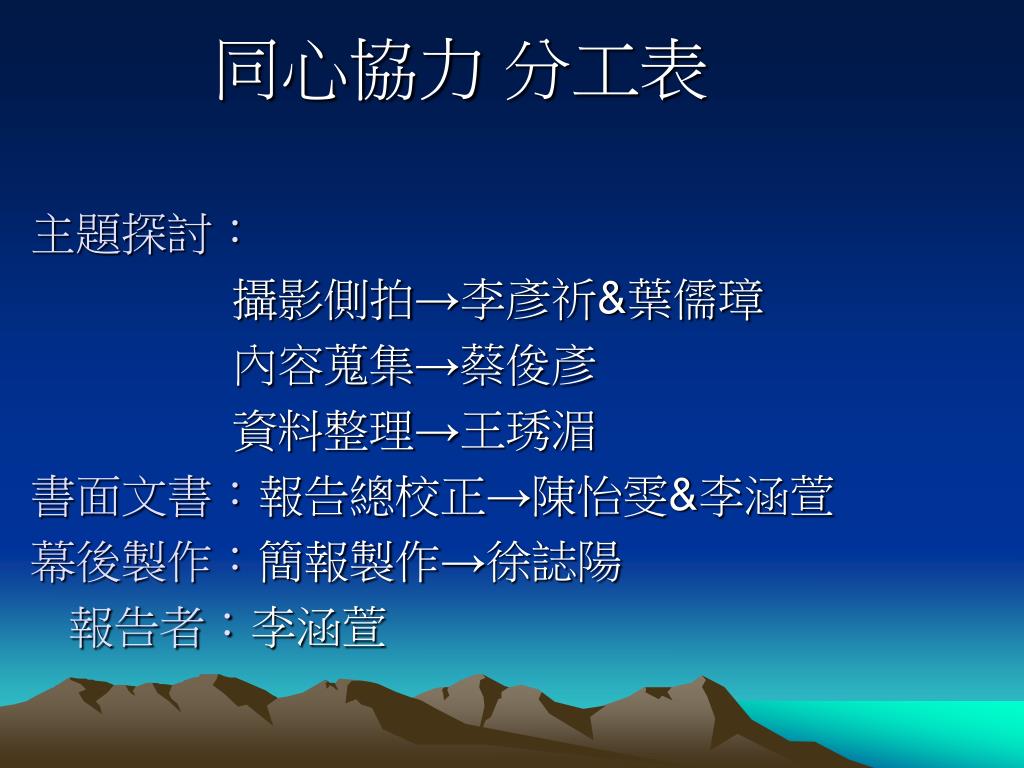 同心協力 分工表

主題探討：

攝影側拍→李彥祈&葉儒璋

內容蒐集→蔡俊彥

資料整理→王琇湄

書面文書：報告總校正→陳怡雯&李涵萱

幕後製作：簡報製作→徐誌陽

報告者：李涵萱